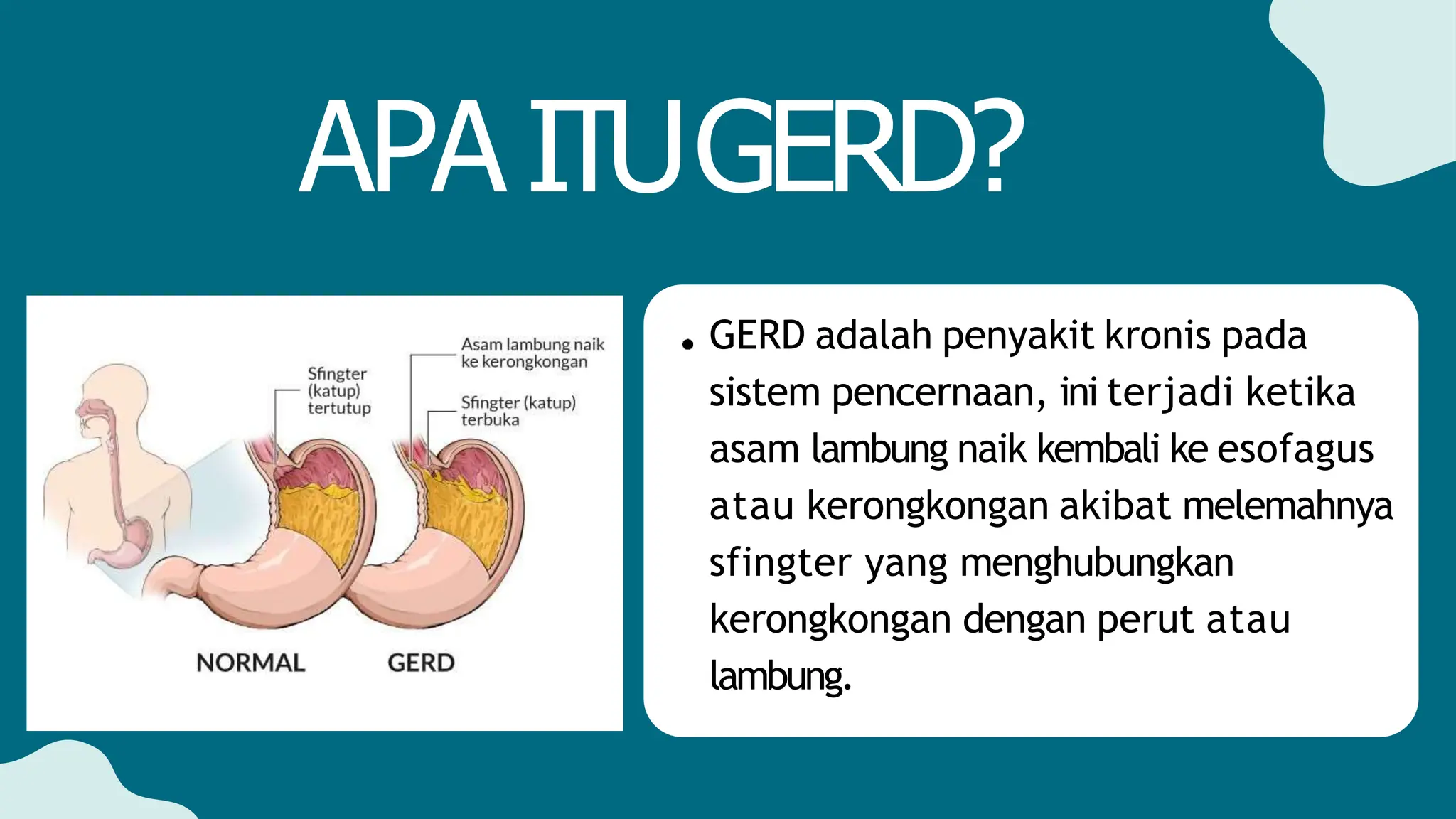 APA ITU GERD?

Sfingter (katup) tertutup

Asam lambung naik ke kerongkongan

Sfingter (katup) terbuka

NORMAL

GERD

• GERD adalah penyakit kronis pada sistem pencernaan, ini terjadi ketika asam lambung naik kembali ke esofagus atau kerongkongan akibat melemahnya sfingter yang menghubungkan kerongkongan dengan perut atau lambung.